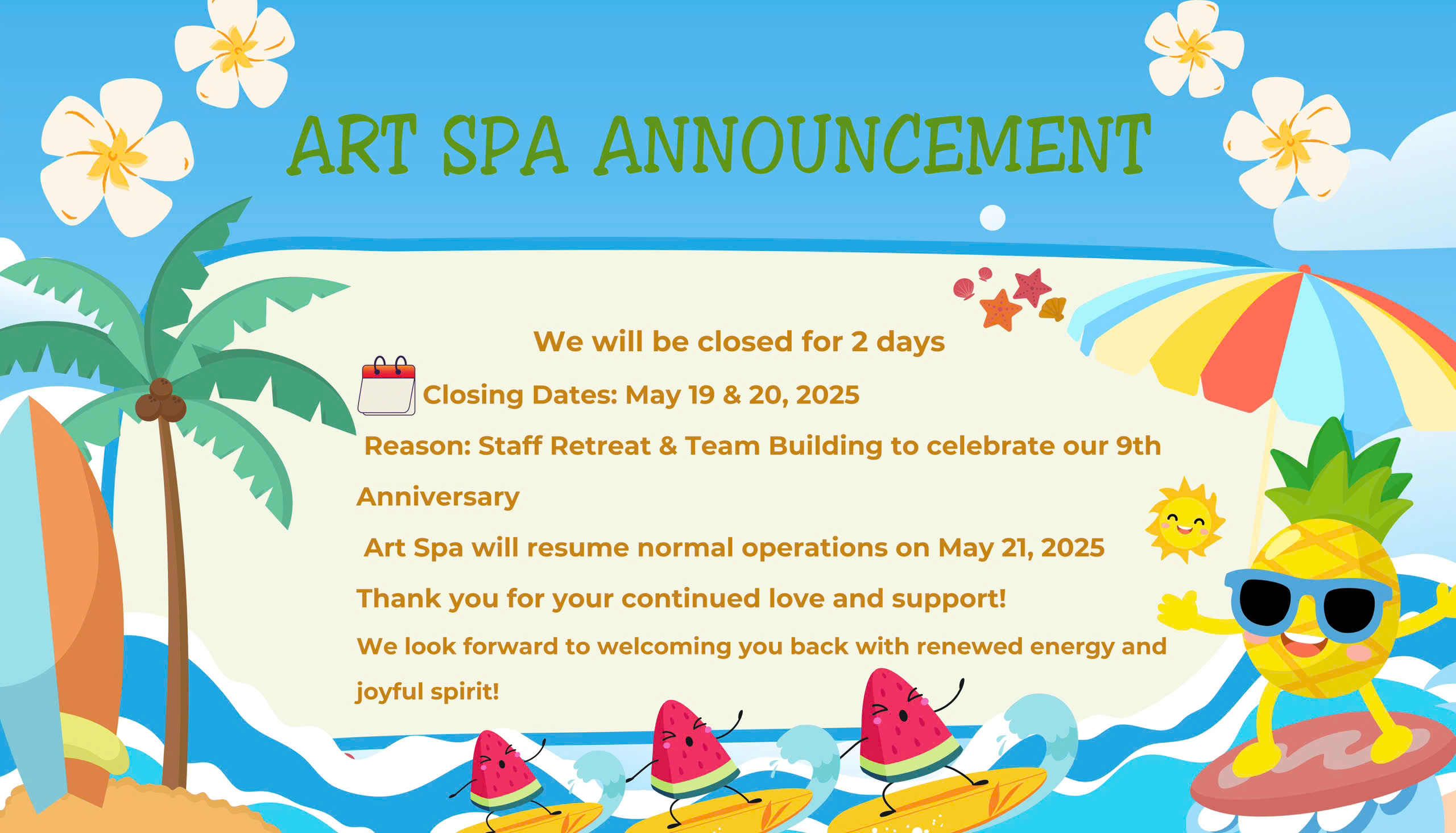 ART SPA ANNOUNCEMENT

We will be closed for 2 days

Closing Dates: May 19 & 20, 2025

Reason: Staff Retreat & Team Building to celebrate our 9th Anniversary

Art Spa will resume normal operations on May 21, 2025

Thank you for your continued love and support!

We look forward to welcoming you back with renewed energy and joyful spirit!